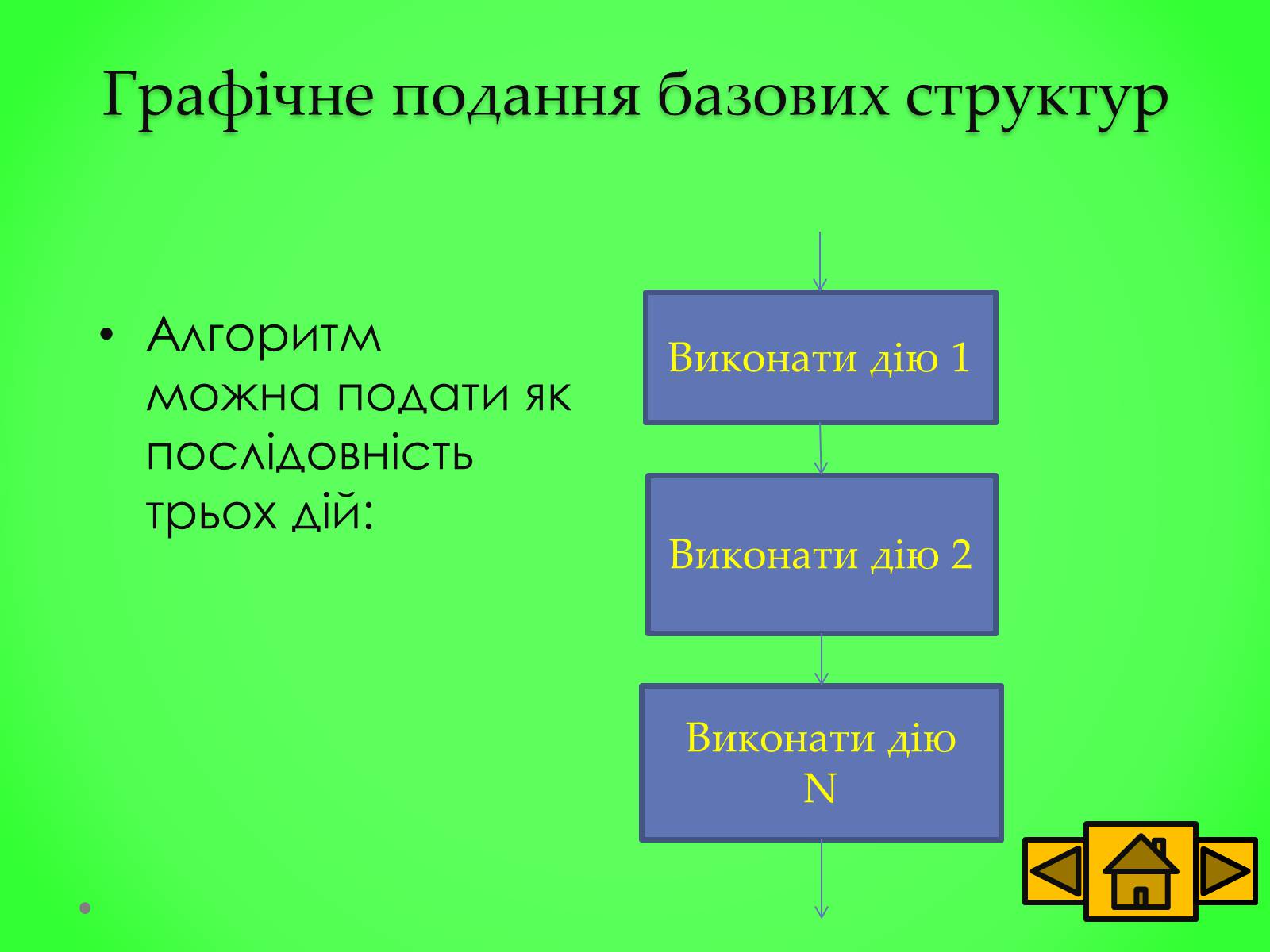 Графічне подання базових структур

• Алгоритм можна подати як послідовність трьох дій:

Виконати дію 1

Виконати дію 2

Виконати дію N